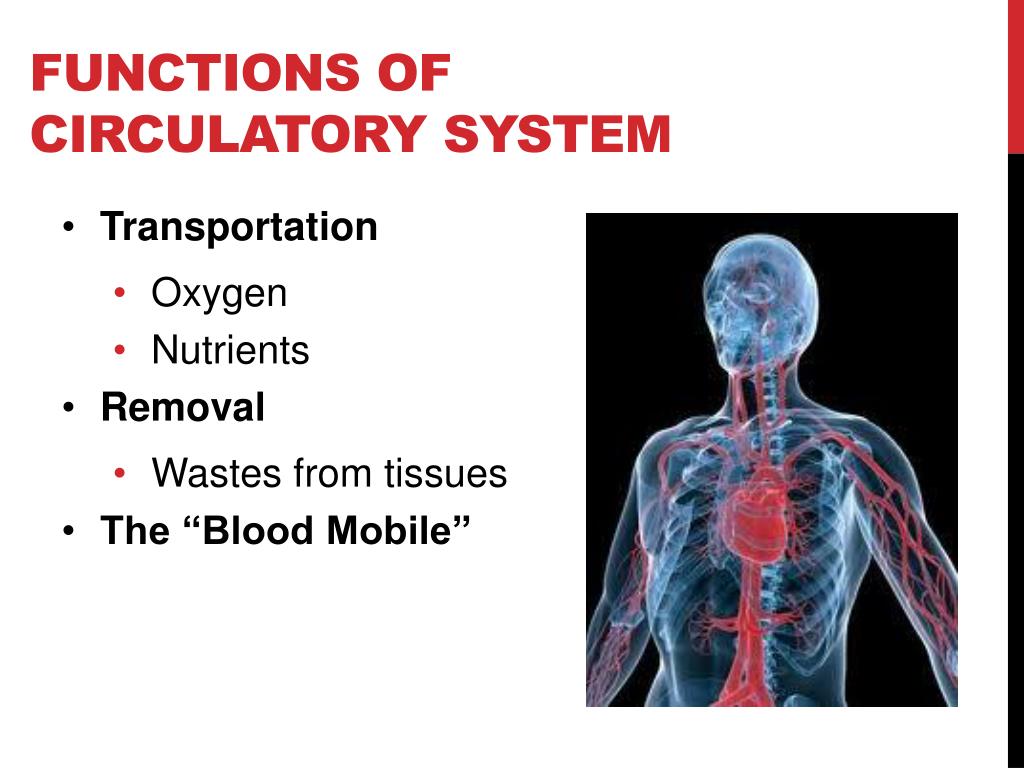 FUNCTIONS OF CIRCULATORY SYSTEM

• Transportation
  • Oxygen
  • Nutrients
• Removal
  • Wastes from tissues
• The “Blood Mobile”